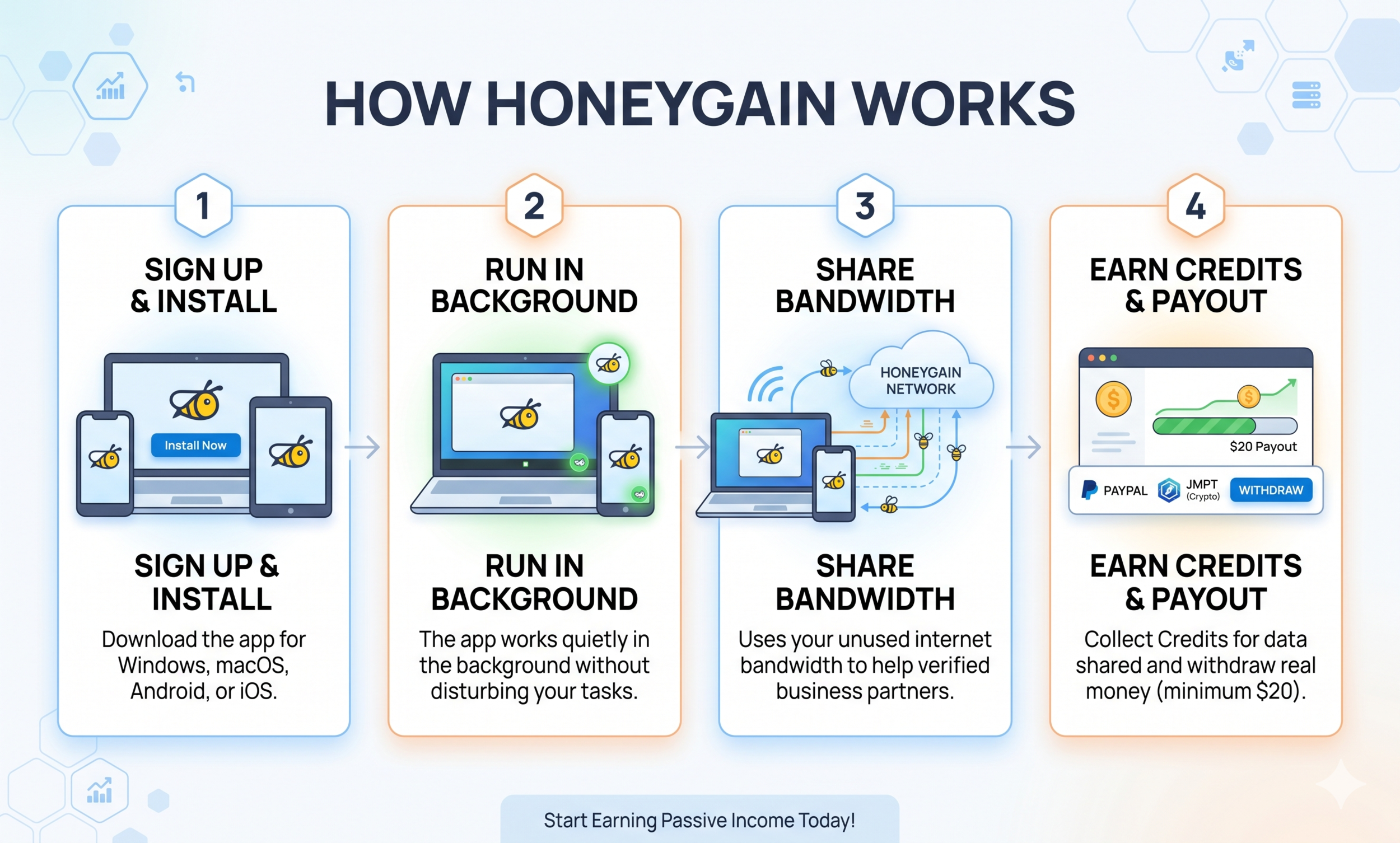 HOW HONEYGAIN WORKS

1
SIGN UP & INSTALL
Install Now
SIGN UP & INSTALL
Download the app for Windows, macOS, Android, or iOS.

2
RUN IN BACKGROUND
RUN IN BACKGROUND
The app works quietly in the background without disturbing your tasks.

3
SHARE BANDWIDTH
HONEYGAIN NETWORK
SHARE BANDWIDTH
Uses your unused internet bandwidth to help verified business partners.

4
EARN CREDITS & PAYOUT
$20 Payout
PAYPAL
JMPT (Crypto)
WITHDRAW
EARN CREDITS & PAYOUT
Collect Credits for data shared and withdraw real money (minimum $20).

Start Earning Passive Income Today!